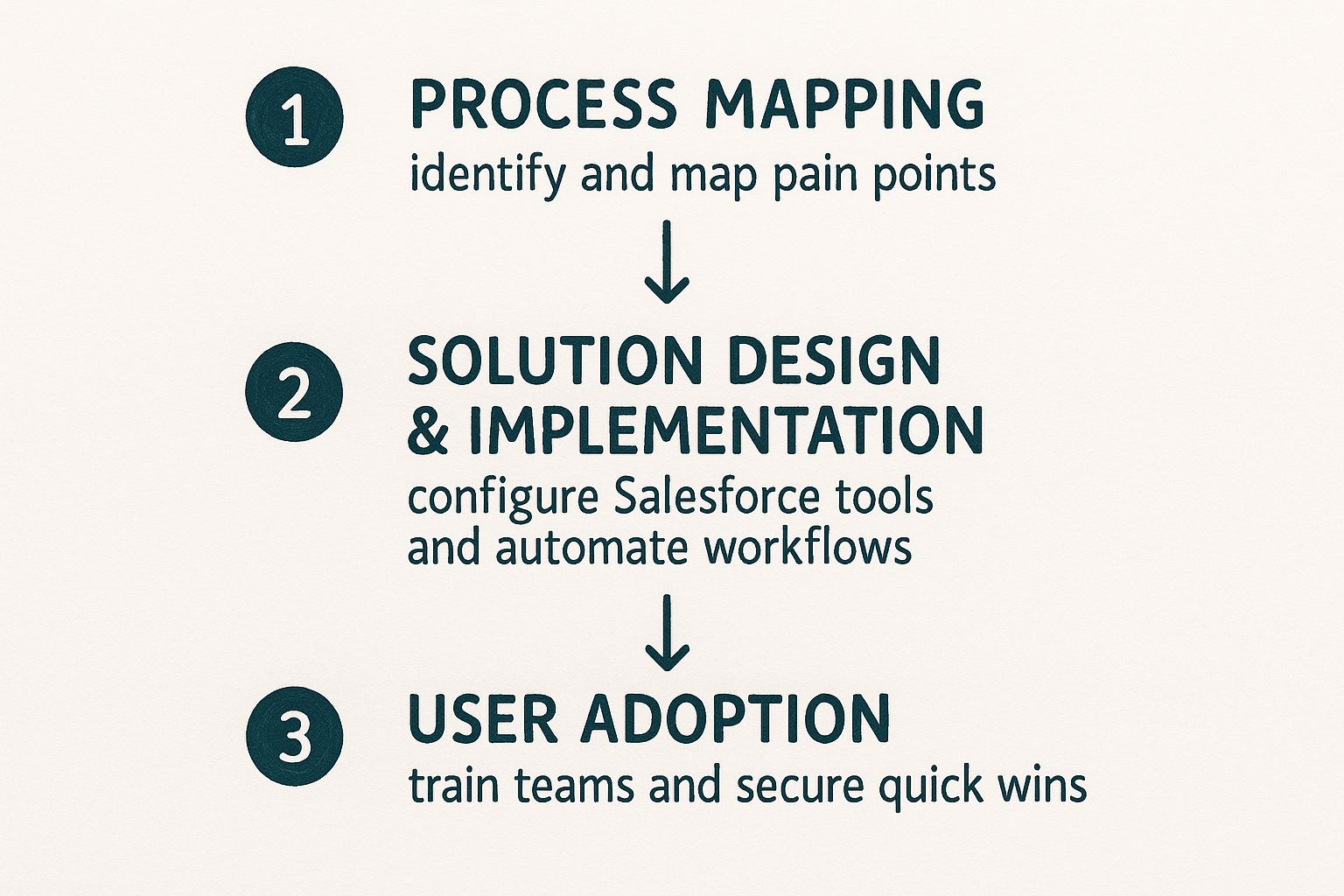 1 PROCESS MAPPING
identify and map pain points

↓

2 SOLUTION DESIGN & IMPLEMENTATION
configure Salesforce tools and automate workflows

↓

3 USER ADOPTION
train teams and secure quick wins